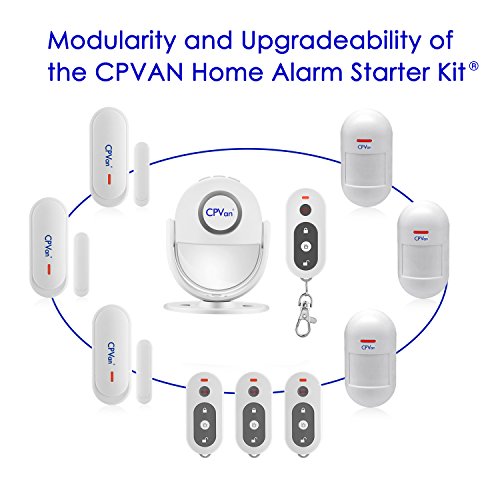 Modularity and Upgradeability of the CPVAN Home Alarm Starter Kit®

CPVan

CPVan

CPVan

CPVan

CPVan

CPVan

CPVan